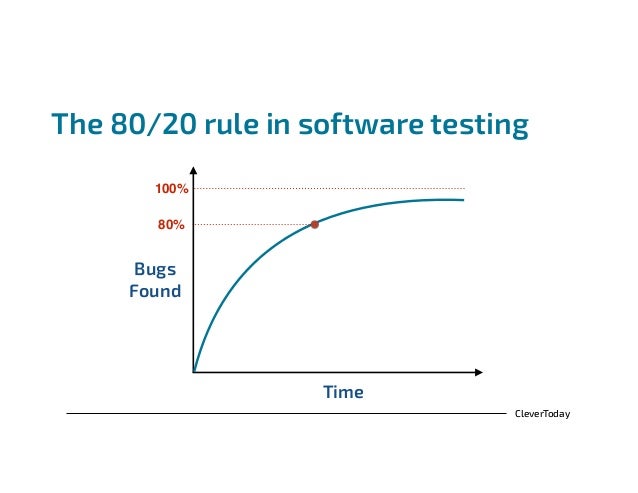 The 80/20 rule in software testing

100%

80%

Bugs Found

Time

CleverToday